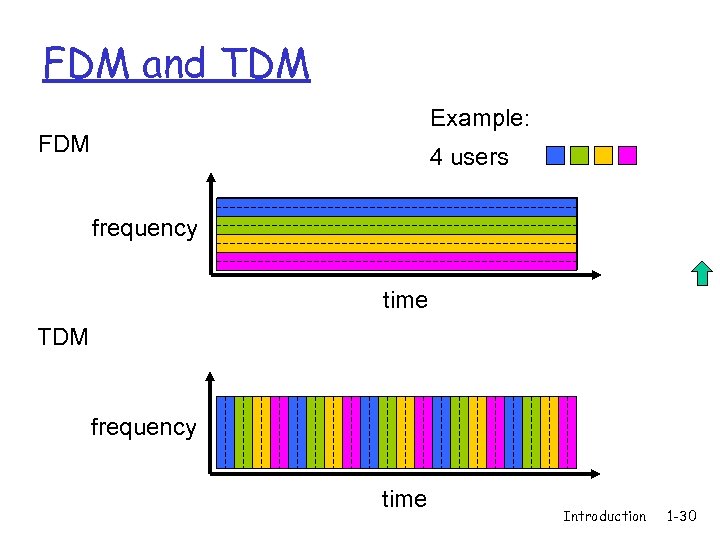 FDM and TDM

Example:

4 users

FDM

frequency

time

TDM

frequency

time

Introduction 1-30